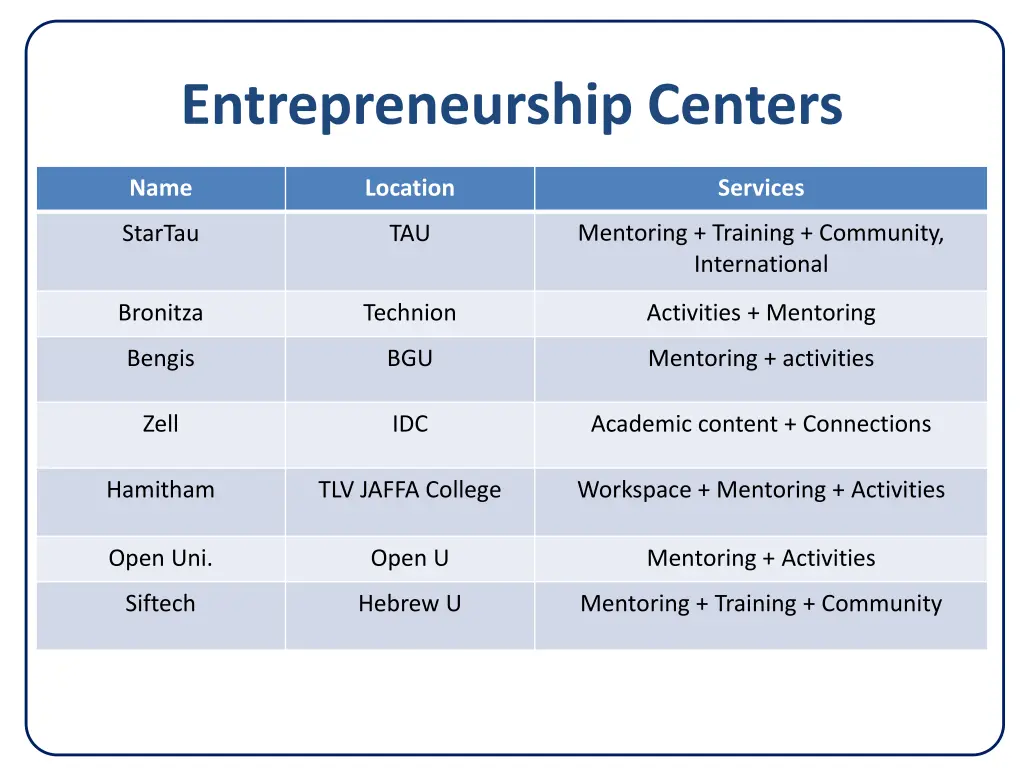 Entrepreneurship Centers

| Name | Location | Services |
|---|---|---|
| StarTau | TAU | Mentoring + Training + Community, International |
| Bronitza | Technion | Activities + Mentoring |
| Bengis | BGU | Mentoring + activities |
| Zell | IDC | Academic content + Connections |
| Hamitham | TLV JAFFA College | Workspace + Mentoring + Activities |
| Open Uni. | Open U | Mentoring + Activities |
| Siftech | Hebrew U | Mentoring + Training + Community |